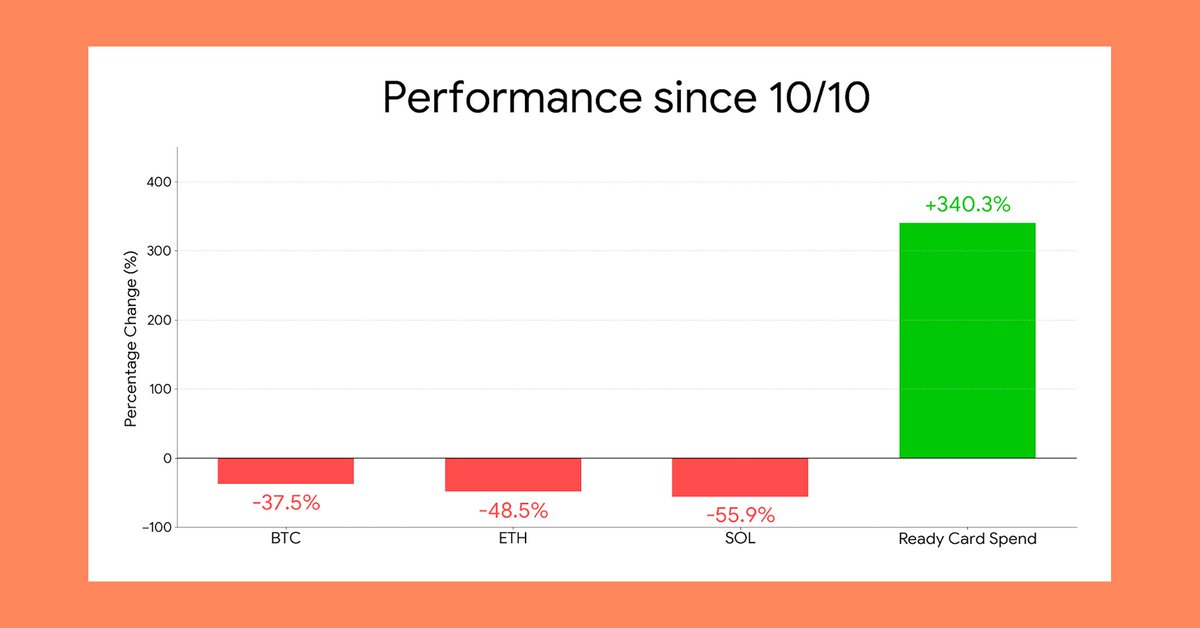 Performance since 10/10

Percentage Change (%)

400
300
200
100
0
−100

+340.3%

-37.5%
-48.5%
-55.9%

BTC
ETH
SOL
Ready Card Spend